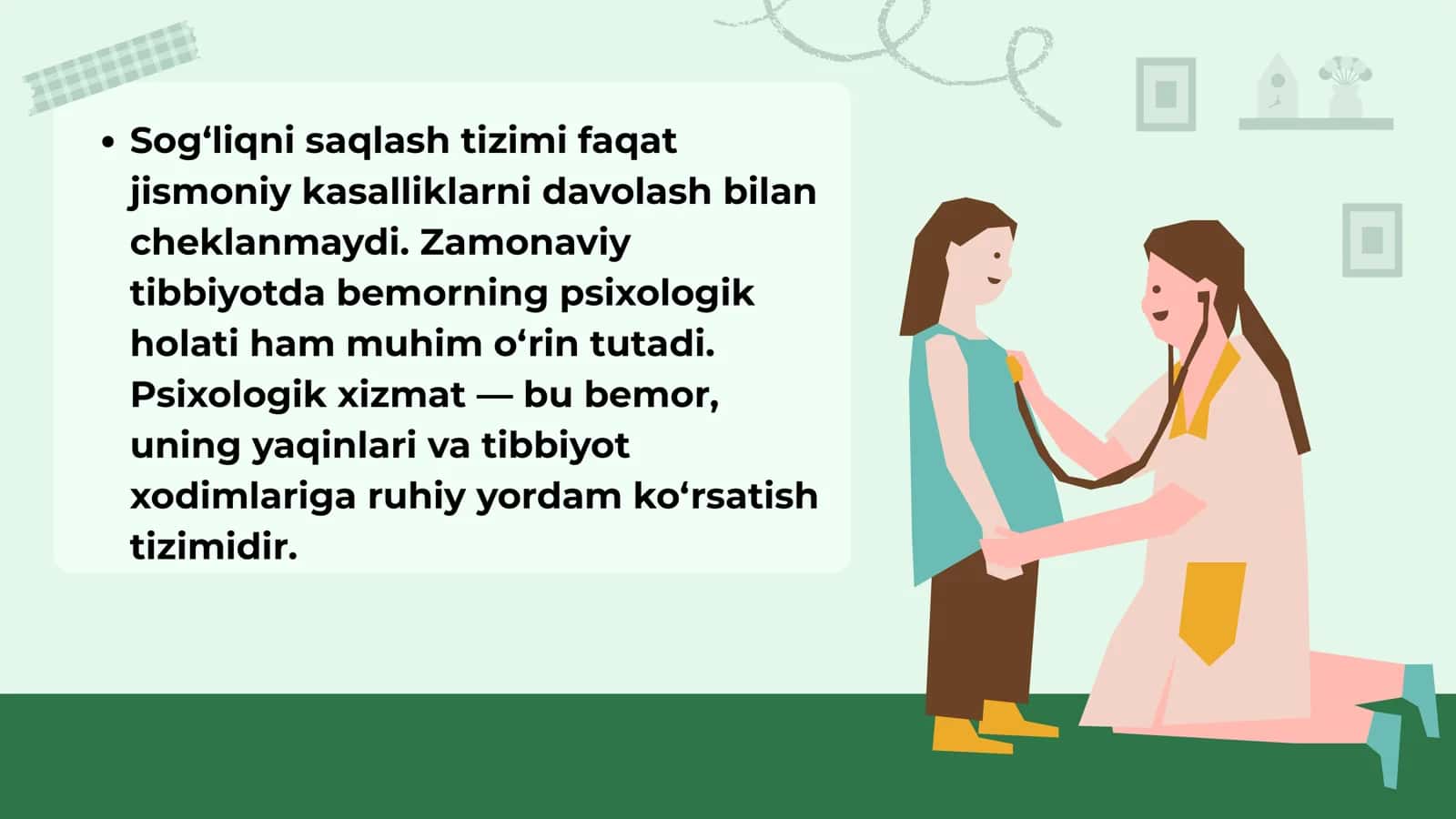 • Sog‘liqni saqlash tizimi faqat jismoniy kasalliklarni davolash bilan cheklanmaydi. Zamonaviy tibbiyotda bemorning psixologik holati ham muhim o‘rin tutadi. Psixologik xizmat — bu bemor, uning yaqinlari va tibbiyot xodimlariga ruhiy yordam ko‘rsatish tizimidir.